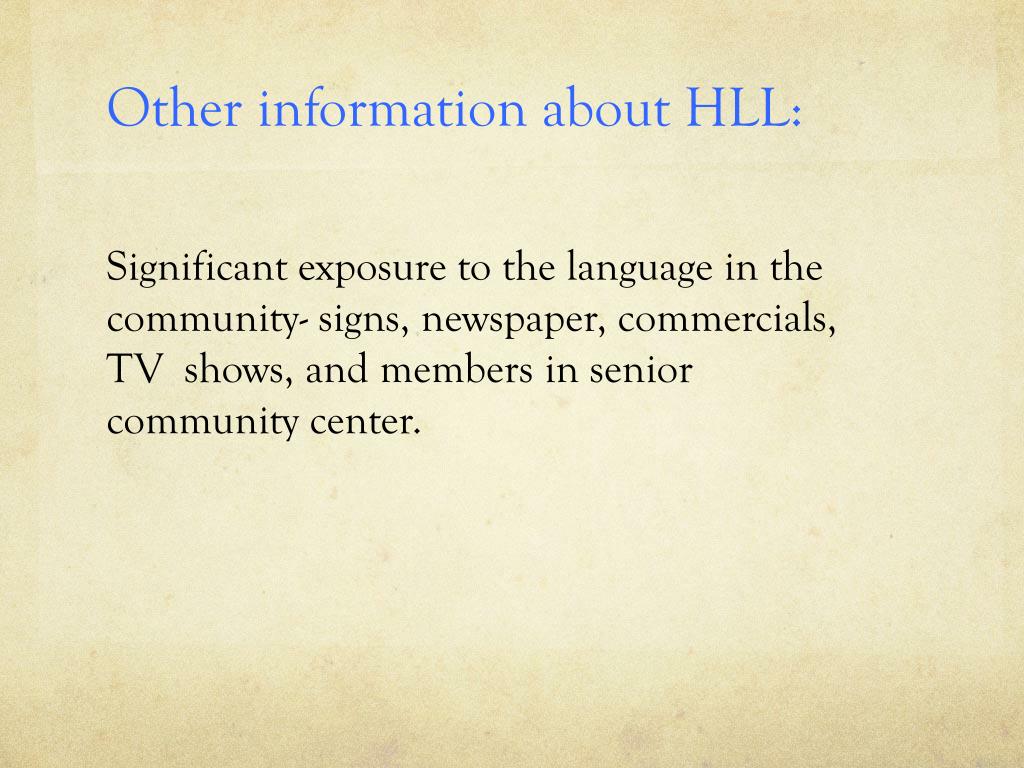 Other information about HLL:

Significant exposure to the language in the community- signs, newspaper, commercials, TV  shows, and members in senior community center.